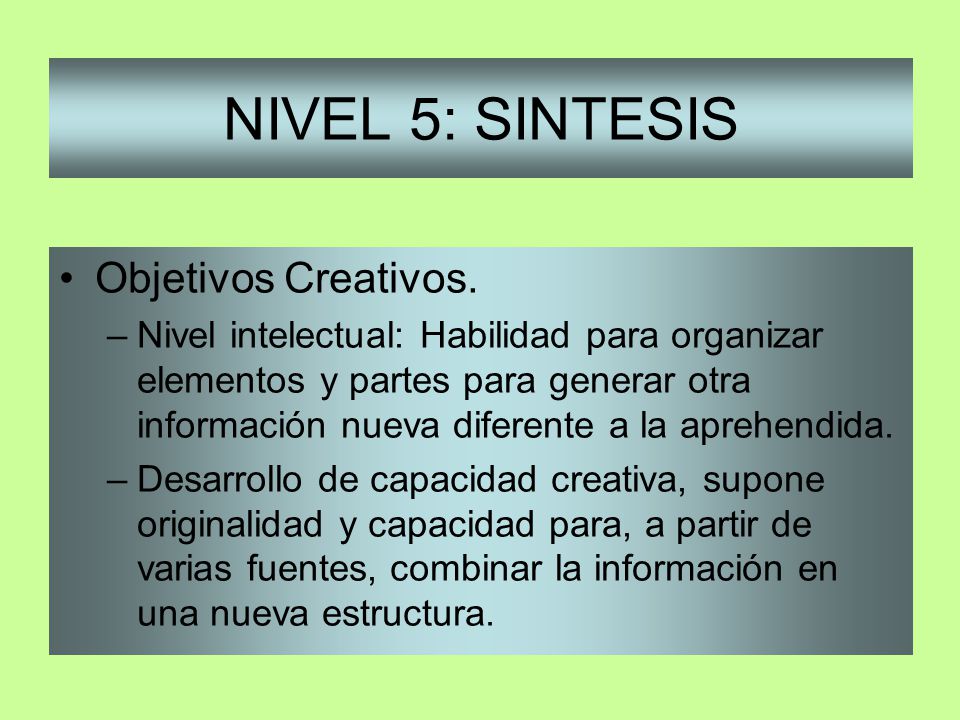 NIVEL 5: SINTESIS

• Objetivos Creativos.

– Nivel intelectual: Habilidad para organizar elementos y partes para generar otra información nueva diferente a la aprehendida.

– Desarrollo de capacidad creativa, supone originalidad y capacidad para, a partir de varias fuentes, combinar la información en una nueva estructura.